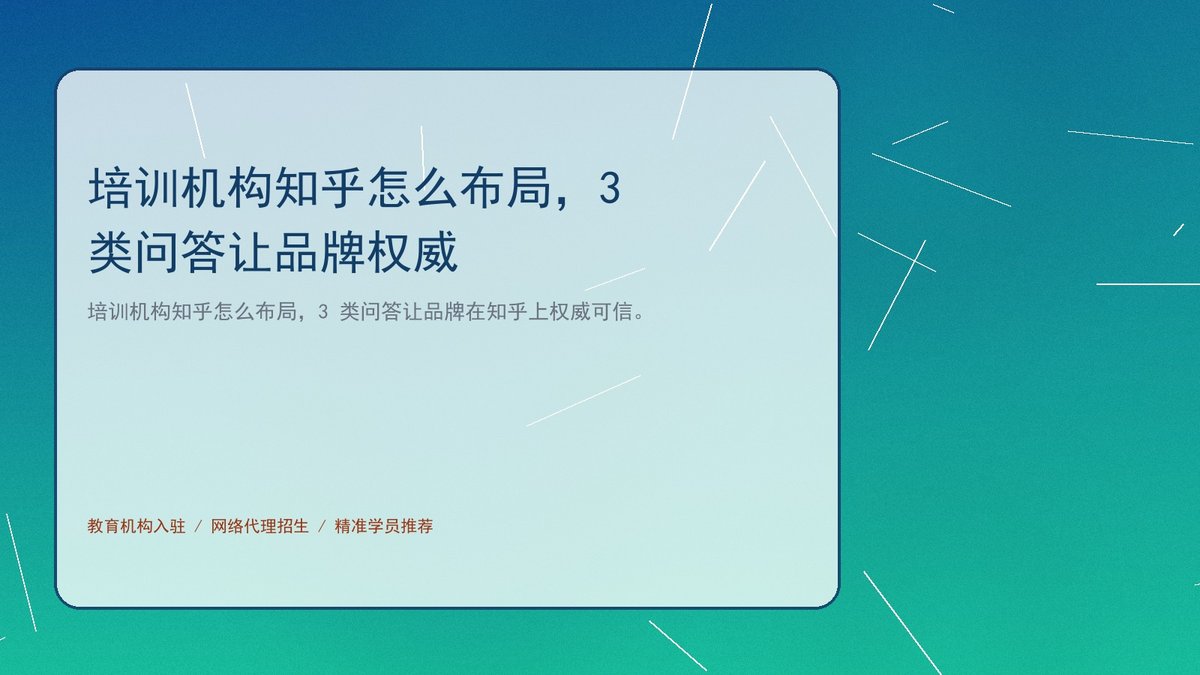 培训机构知乎怎么布局，3 类问答让品牌权威

培训机构知乎怎么布局，3 类问答让品牌在知乎上权威可信。

教育机构入驻 / 网络代理招生 / 精准学员推荐